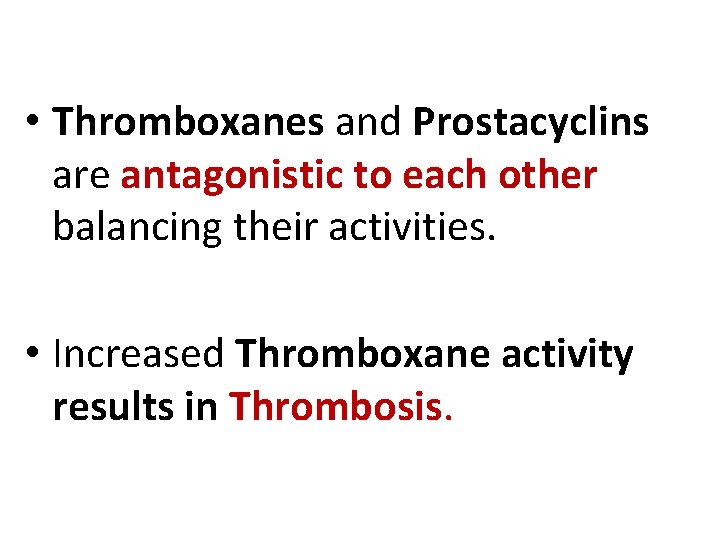 • Thromboxanes and Prostacyclins are antagonistic to each other balancing their activities.

• Increased Thromboxane activity results in Thrombosis.